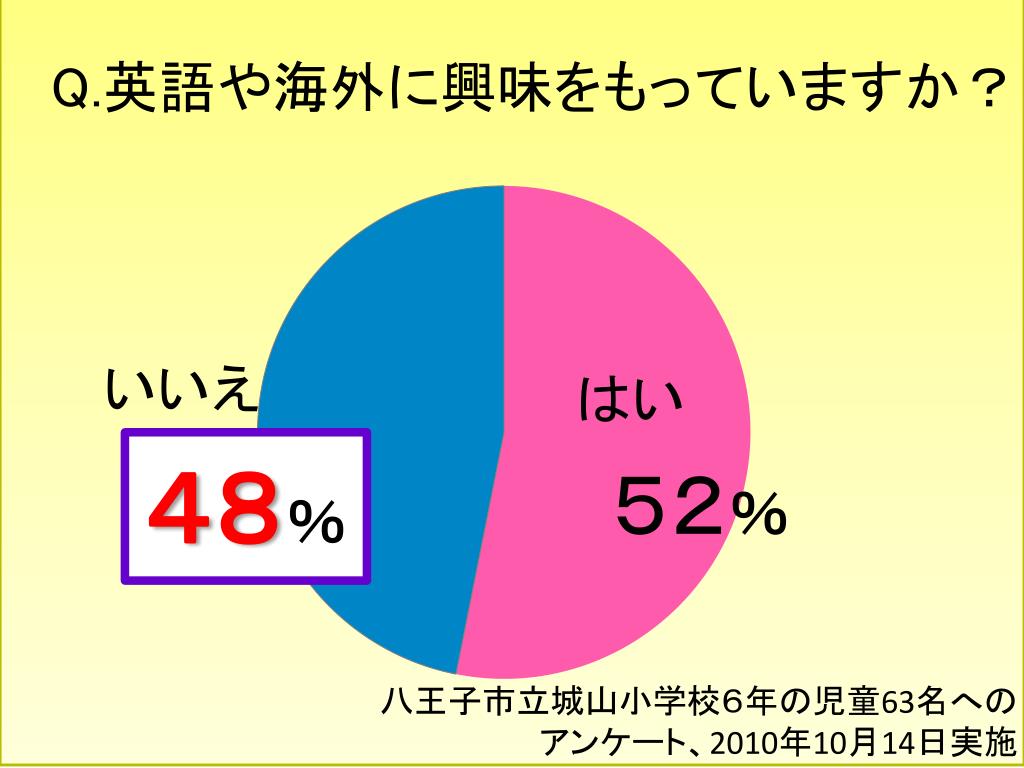 Q.英語や海外に興味をもっていますか？

いいえ

48%

はい

52%

八王子市立城山小学校6年の児童63名へのアンケート、2010年10月14日実施